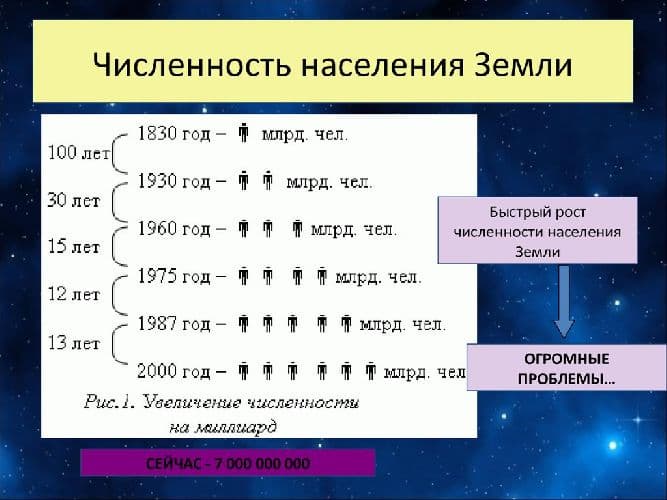 Численность населения Земли

100 лет
30 лет
15 лет
12 лет
13 лет

1830 год – млрд. чел.
1930 год – млрд. чел.
1960 год – млрд. чел.
1975 год – млрд. чел.
1987 год – млрд. чел.
2000 год – млрд. чел

Рис.1. Увеличение численности на миллиард

Быстрый рост численности населения Земли

ОГРОМНЫЕ ПРОБЛЕМЫ…

СЕЙЧАС - 7 000 000 000